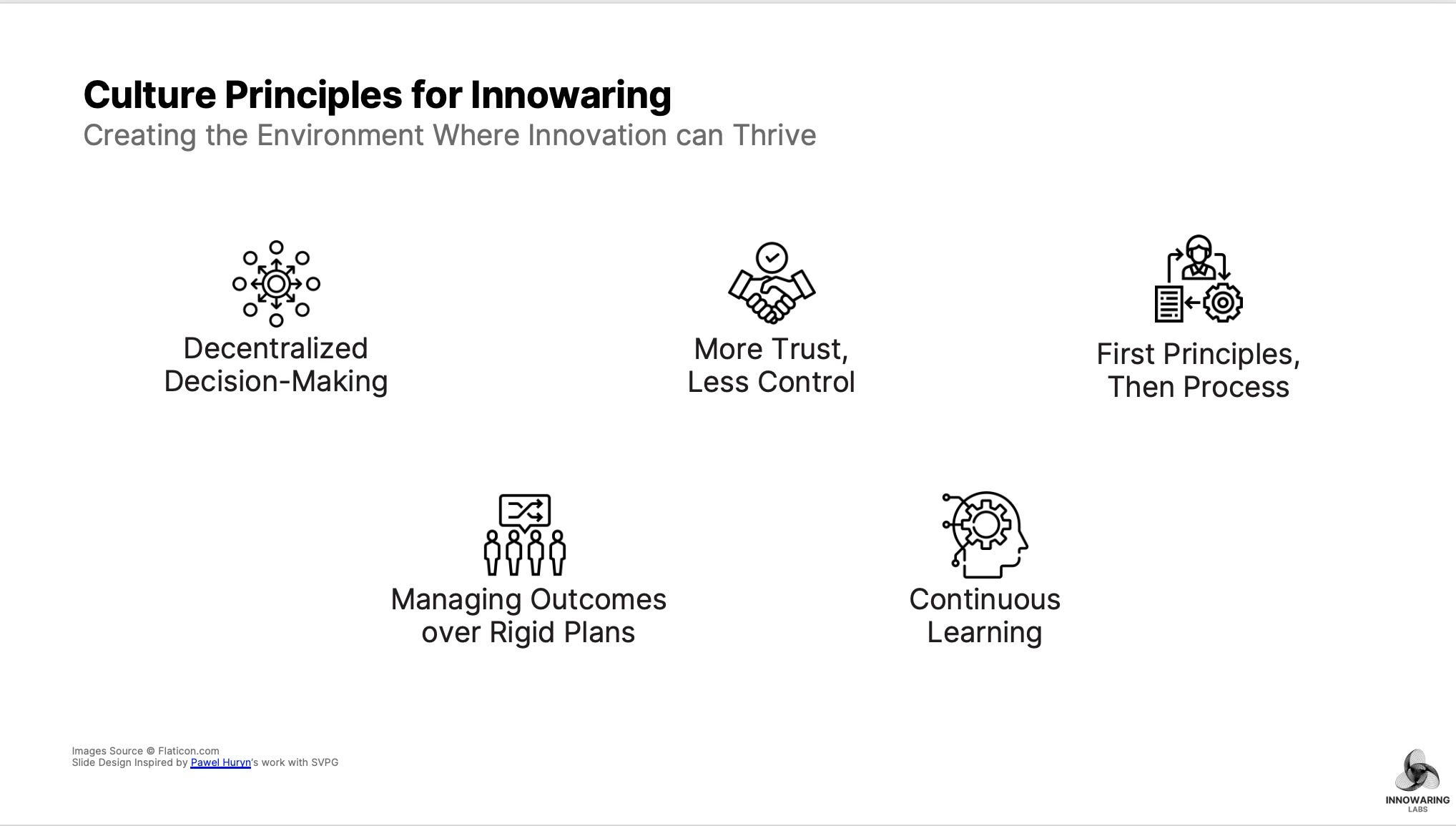 Culture Principles for Innowaring
Creating the Environment Where Innovation can Thrive

Decentralized Decision-Making

More Trust, Less Control

First Principles, Then Process

Managing Outcomes over Rigid Plans

Continuous Learning

Images Source © Flaticon.com
Slide Design Inspired by Pawel Huryn's work with SVPG

INNOWARING LABS